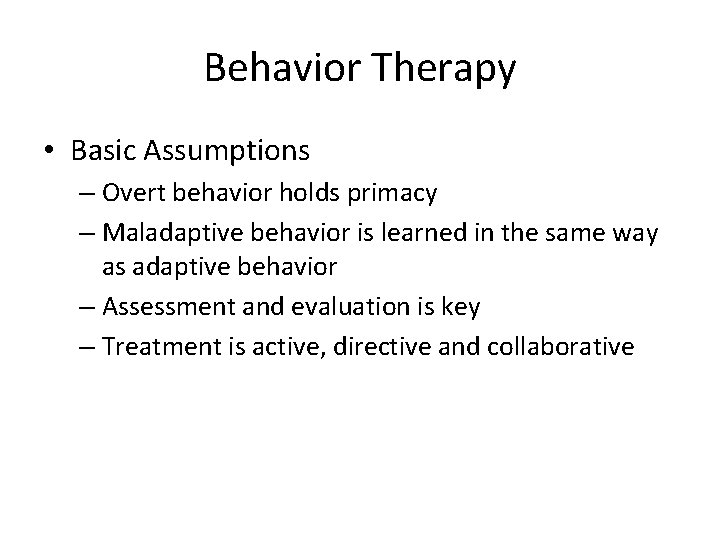 Behavior Therapy

• Basic Assumptions
– Overt behavior holds primacy
– Maladaptive behavior is learned in the same way as adaptive behavior
– Assessment and evaluation is key
– Treatment is active, directive and collaborative